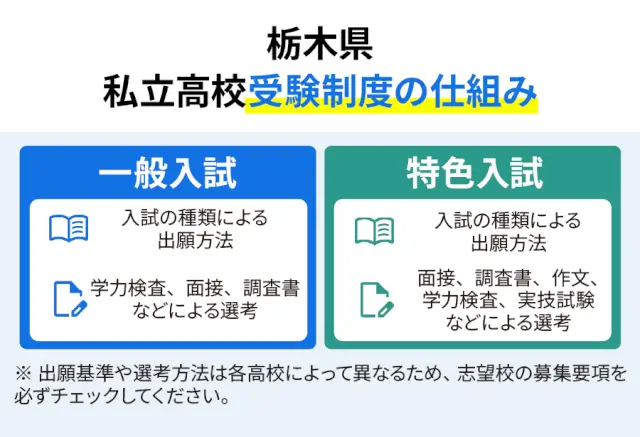 栃木県
私立高校受験制度の仕組み

一般入試

入試の種類による出願方法

学力検査、面接、調査書などによる選考

特色入試

入試の種類による出願方法

面接、調査書、作文、学力検査、実技試験などによる選考

※ 出願基準や選考方法は各高校によって異なるため、志望校の募集要項を必ずチェックしてください。